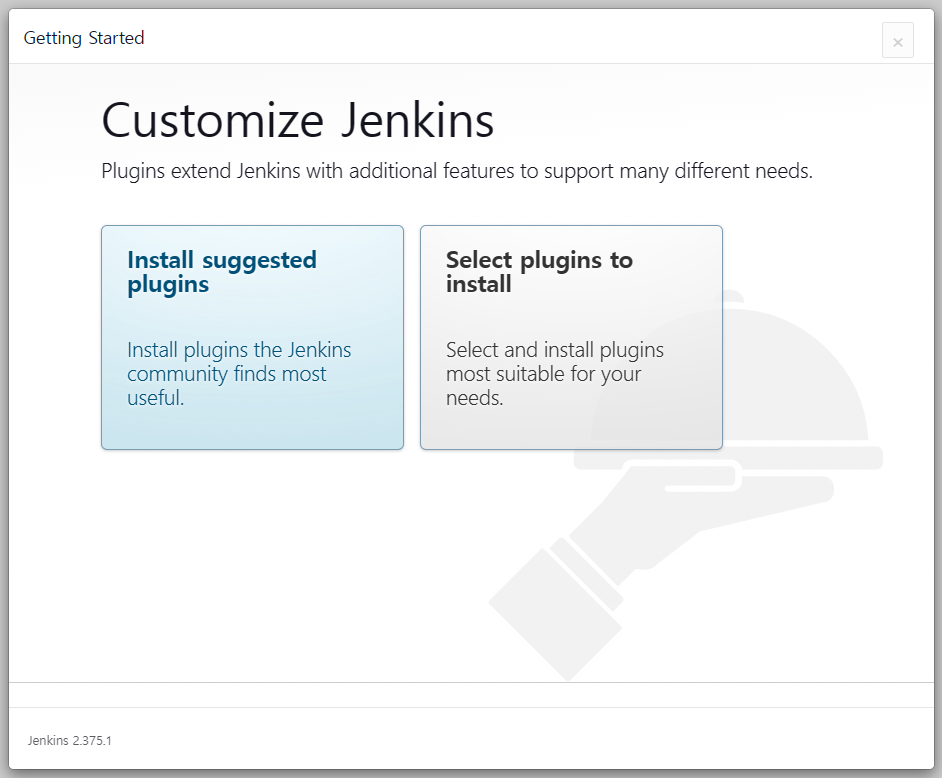 Getting Started

×

Customize Jenkins

Plugins extend Jenkins with additional features to support many different needs.

Install suggested plugins

Install plugins the Jenkins community finds most useful.

Select plugins to install

Select and install plugins most suitable for your needs.

Jenkins 2.375.1